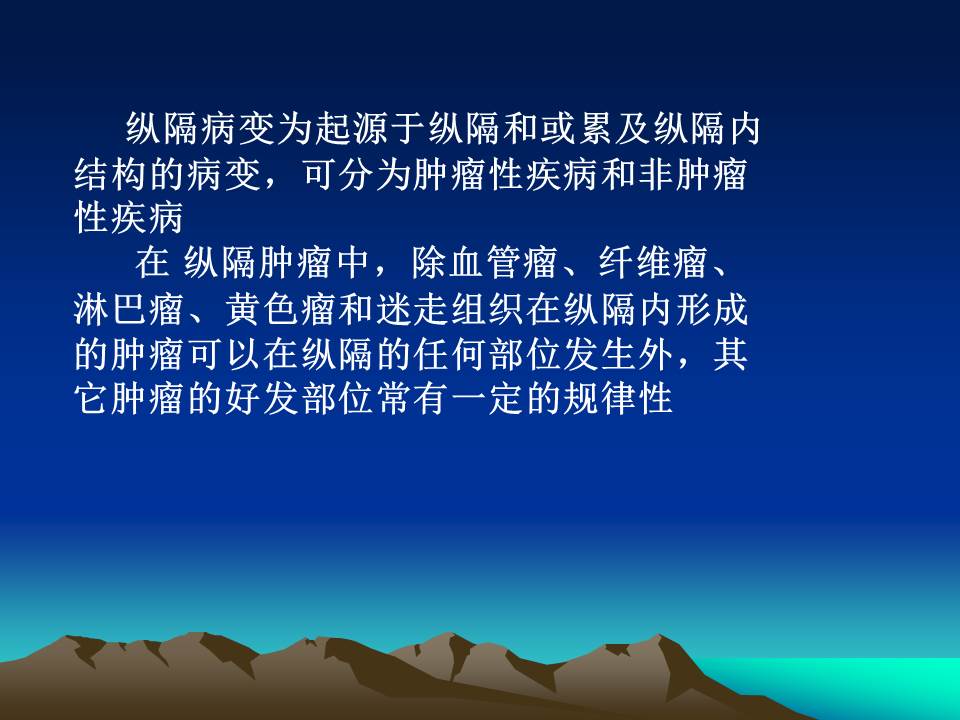 纵隔病变为起源于纵隔和或累及纵隔内结构的病变，可分为肿瘤性疾病和非肿瘤性疾病

在 纵隔肿瘤中，除血管瘤、纤维瘤、淋巴瘤、黄色瘤和迷走组织在纵隔内形成的肿瘤可以在纵隔的任何部位发生外，其它肿瘤的好发部位常有一定的规律性